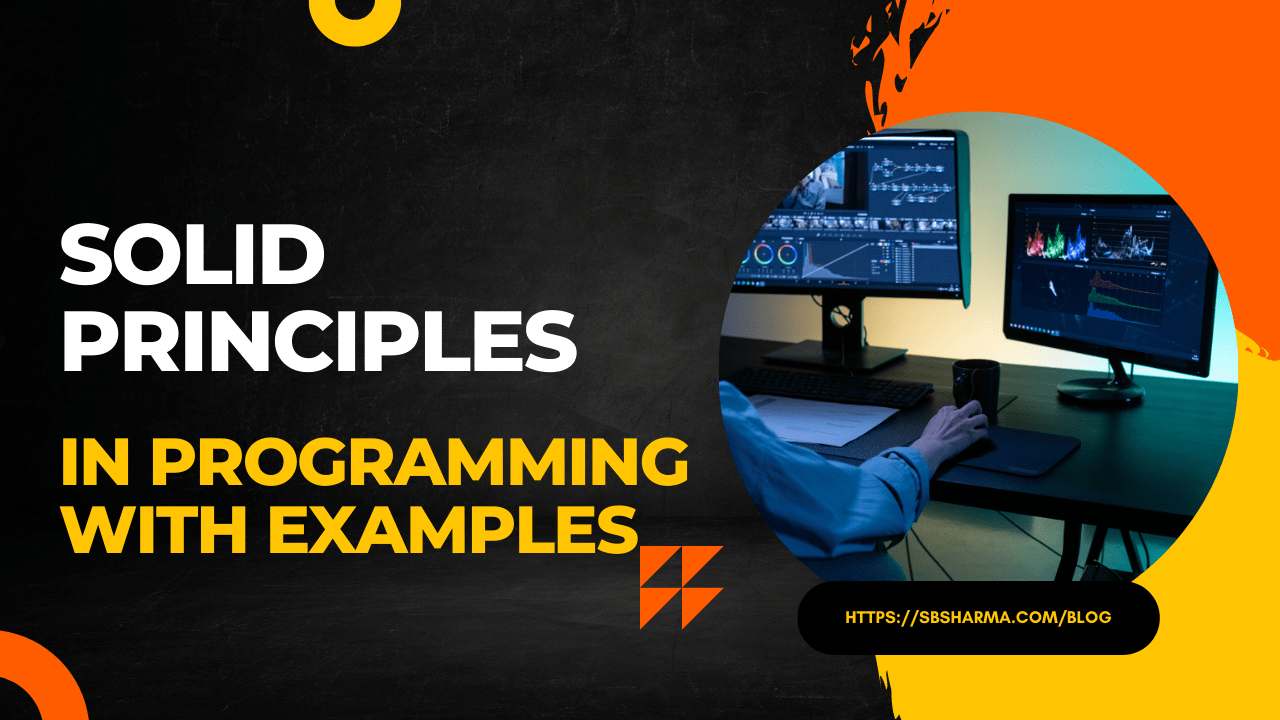 SOLID PRINCIPLES

IN PROGRAMMING WITH EXAMPLES

HTTPS://SBSHARMA.COM/BLOG